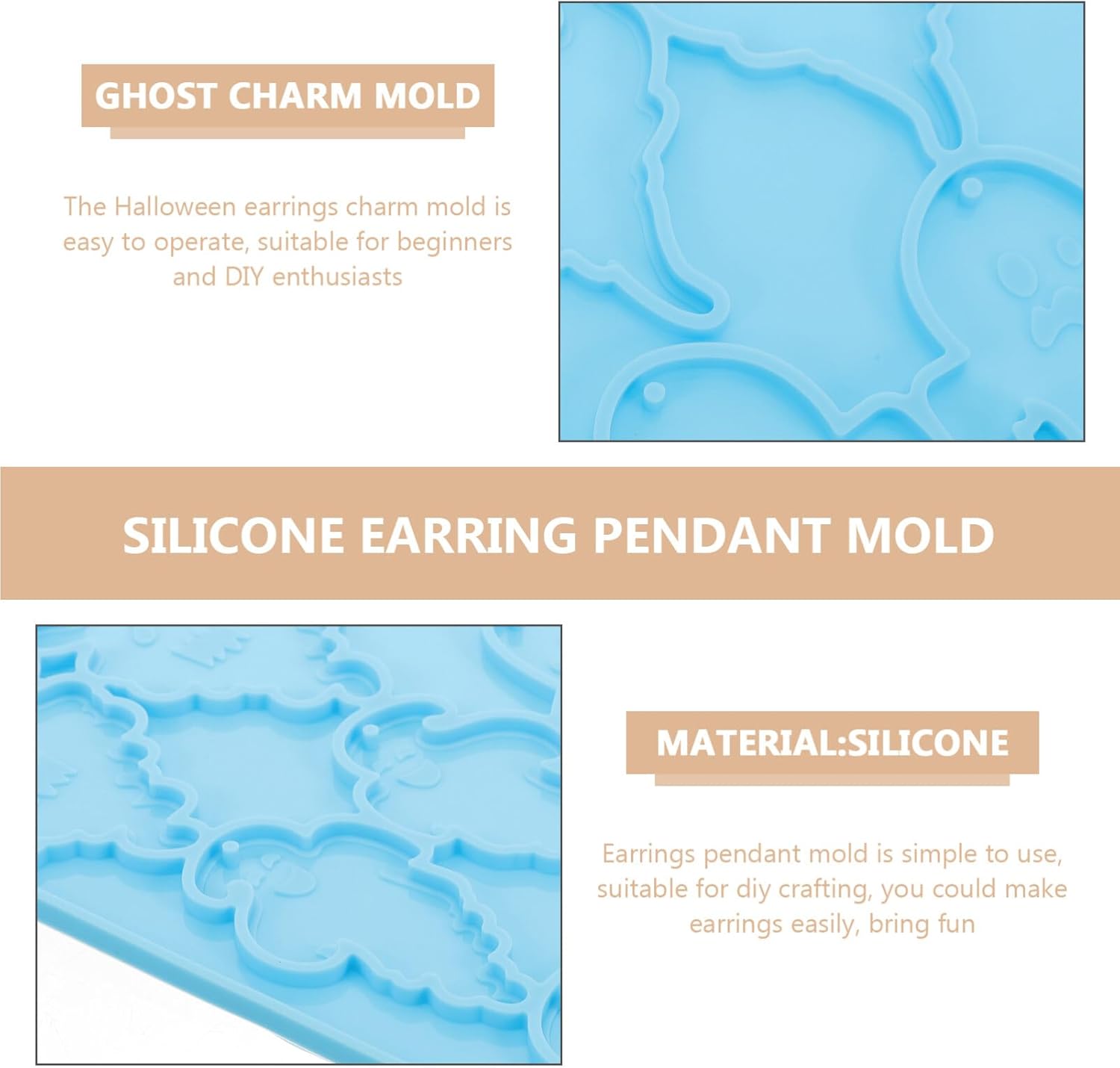 GHOST CHARM MOLD

The Halloween earrings charm mold is easy to operate, suitable for beginners and DIY enthusiasts

SILICONE EARRING PENDANT MOLD

MATERIAL:SILICONE

Earrings pendant mold is simple to use, suitable for diy crafting, you could make earrings easily, bring fun